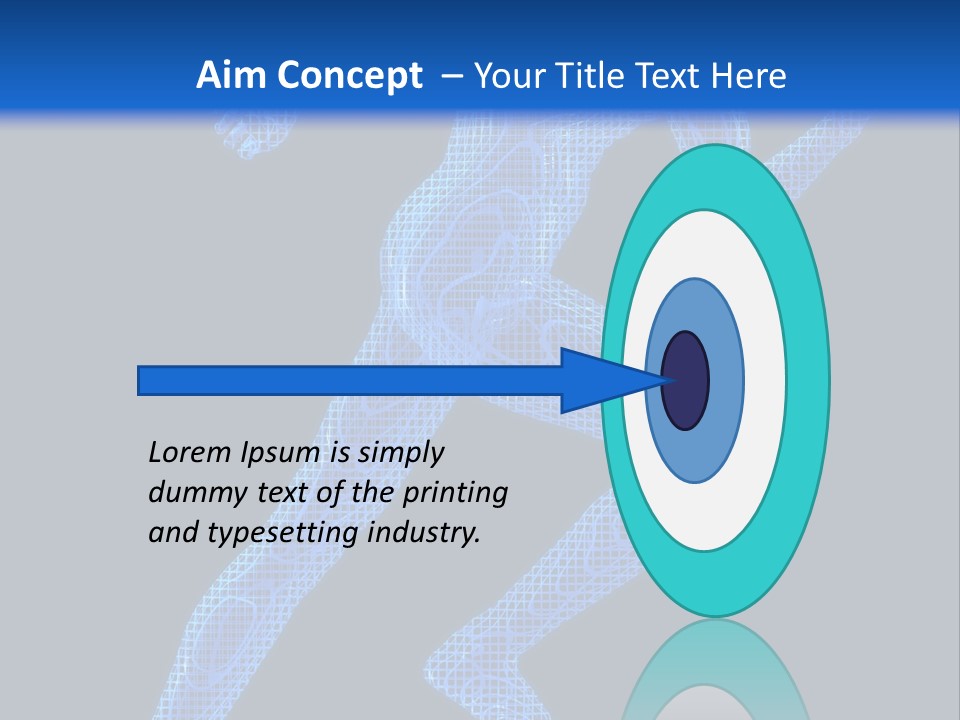 Aim Concept – Your Title Text Here

Lorem Ipsum is simply dummy text of the printing and typesetting industry.